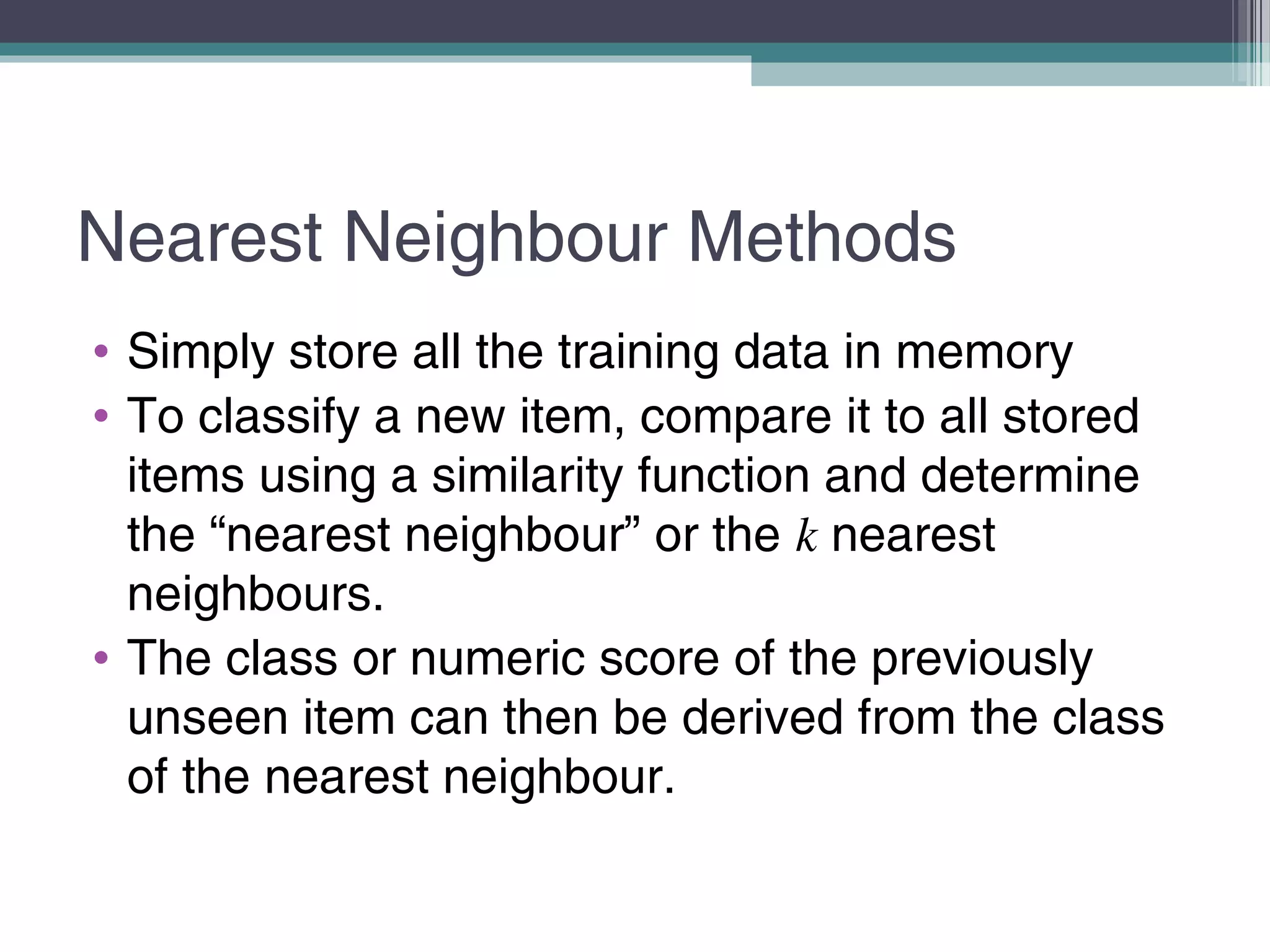 Nearest Neighbour Methods

• Simply store all the training data in memory
• To classify a new item, compare it to all stored items using a similarity function and determine the “nearest neighbour” or the $k$ nearest neighbours.
• The class or numeric score of the previously unseen item can then be derived from the class of the nearest neighbour.